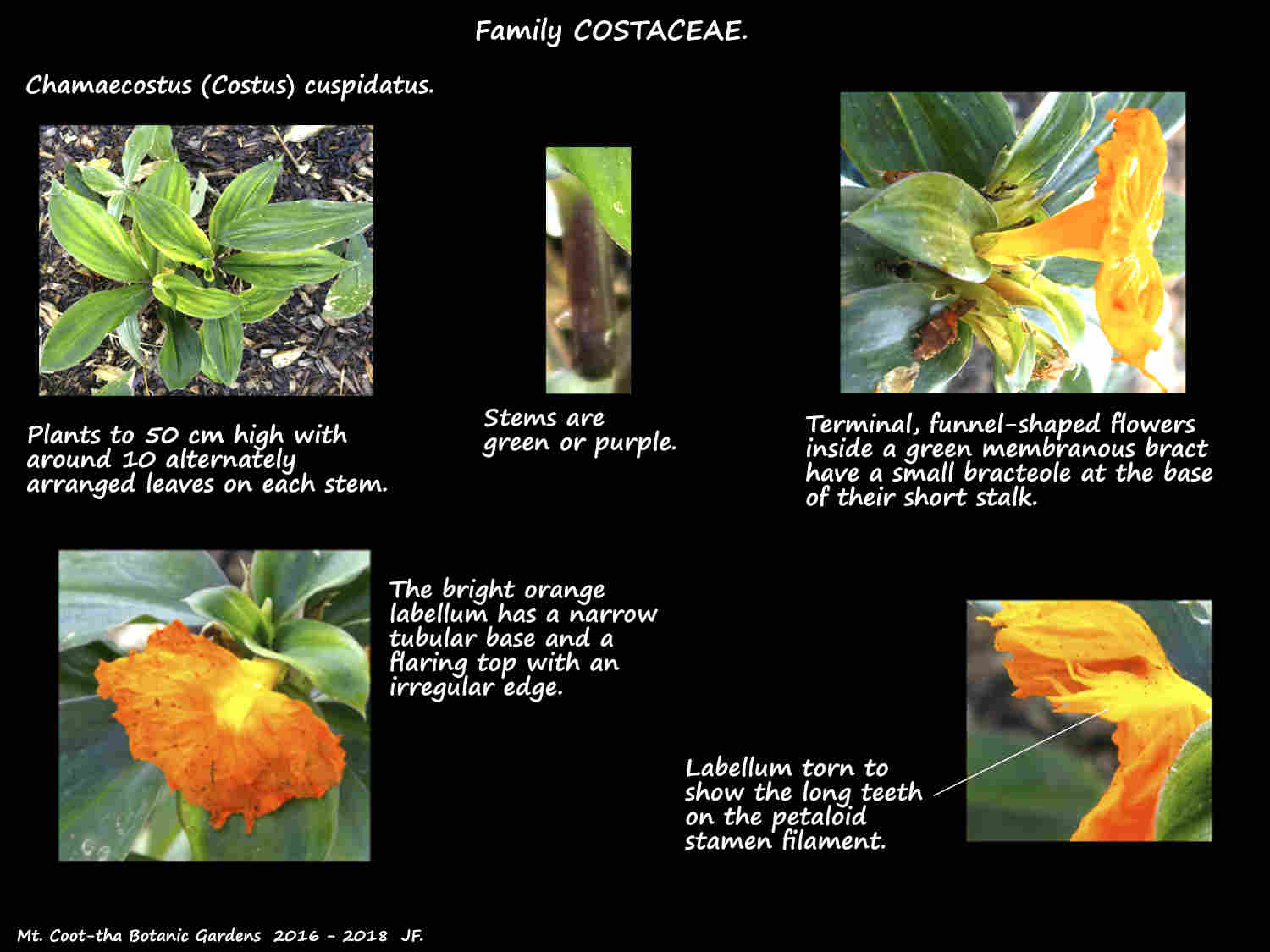 Family COSTACEAE.

Chamaecostus (Costus) cuspidatus.

Plants to 50 cm high with around 10 alternately arranged leaves on each stem.

Stems are green or purple.

Terminal, funnel-shaped flowers inside a green membranous bract have a small bracteole at the base of their short stalk.

The bright orange labellum has a narrow tubular base and a flaring top with an irregular edge.

Labellum torn to show the long teeth on the petaloid stamen filament.

Mt. Coot-tha Botanic Gardens 2016 - 2018 JF.